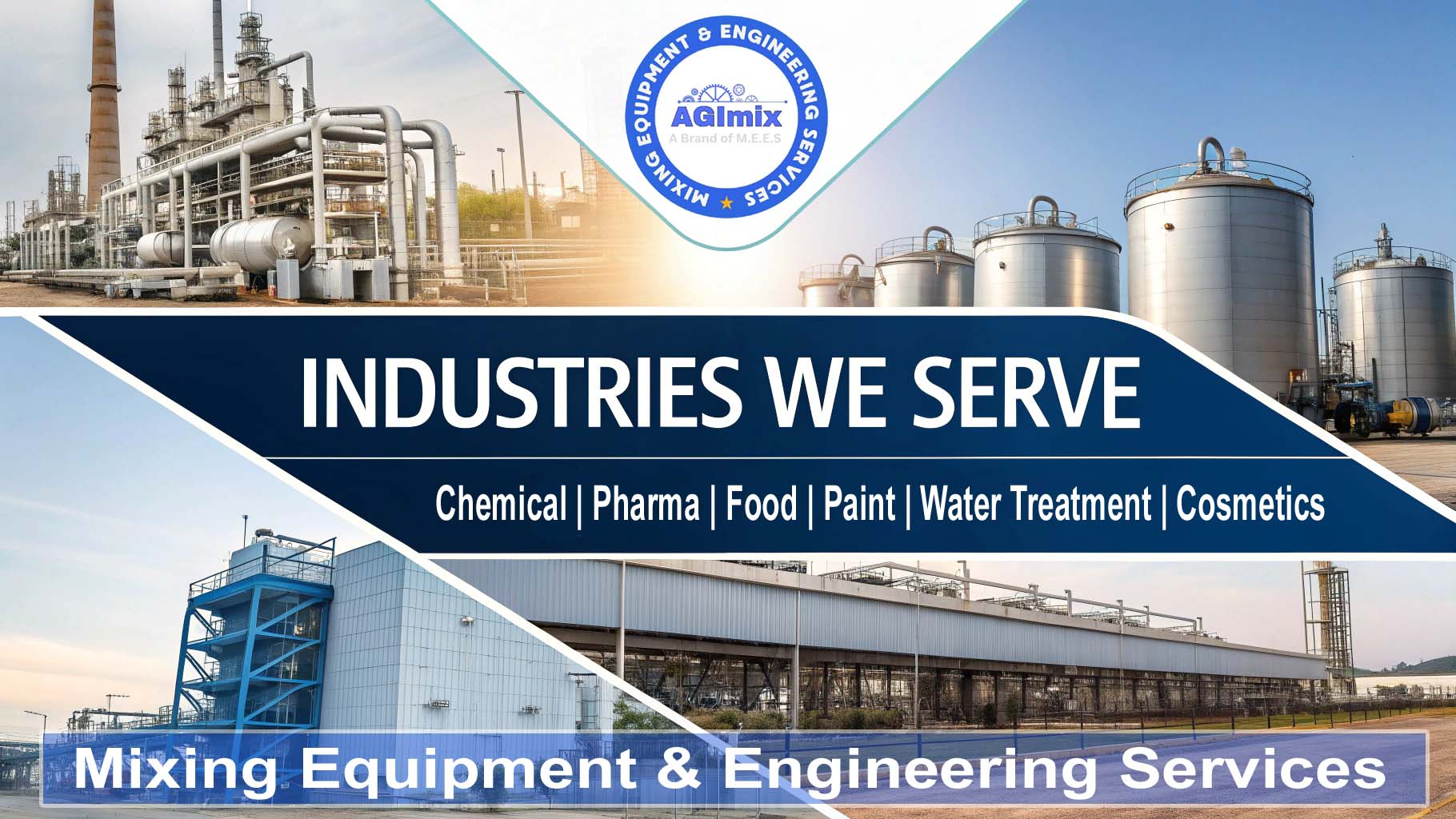 MIXING EQUIPMENT & ENGINEERING SERVICES

AGImix

A Brand of M.E.E.S

INDUSTRIES WE SERVE

Chemical | Pharma | Food | Paint | Water Treatment | Cosmetics

Mixing Equipment & Engineering Services